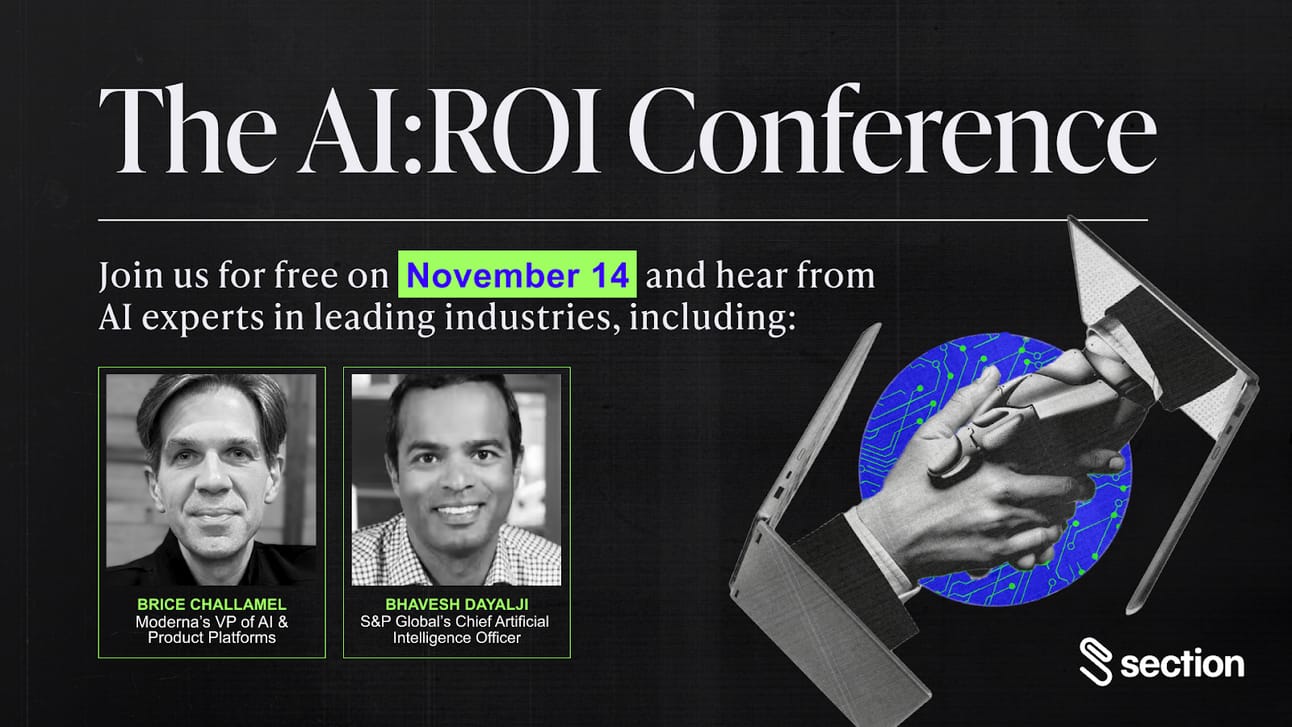 The AI:ROI Conference

Join us for free on November 14 and hear from AI experts in leading industries, including:

BRICE CHALLAMEL
Moderna's VP of AI & Product Platforms

BHAVESH DAYALJI
S&P Global's Chief Artificial Intelligence Officer

section